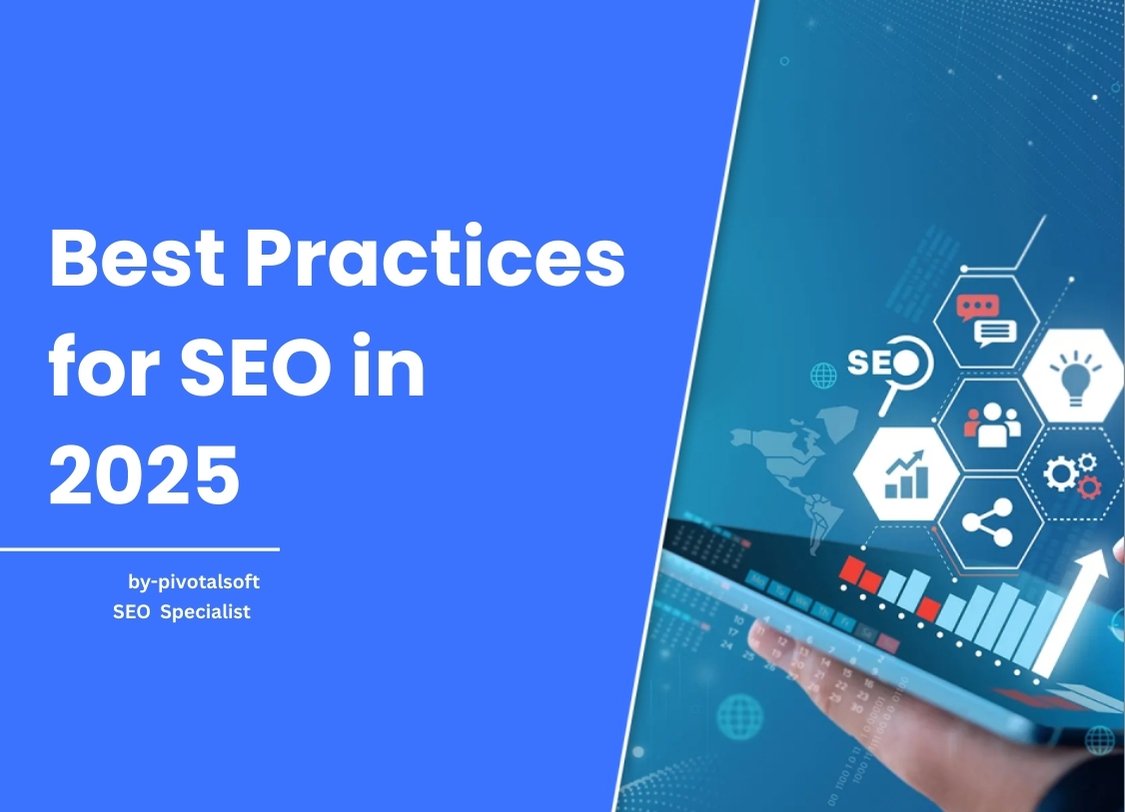 Best Practices for SEO in 2025

by-pivotalsoft
SEO Specialist

SEO